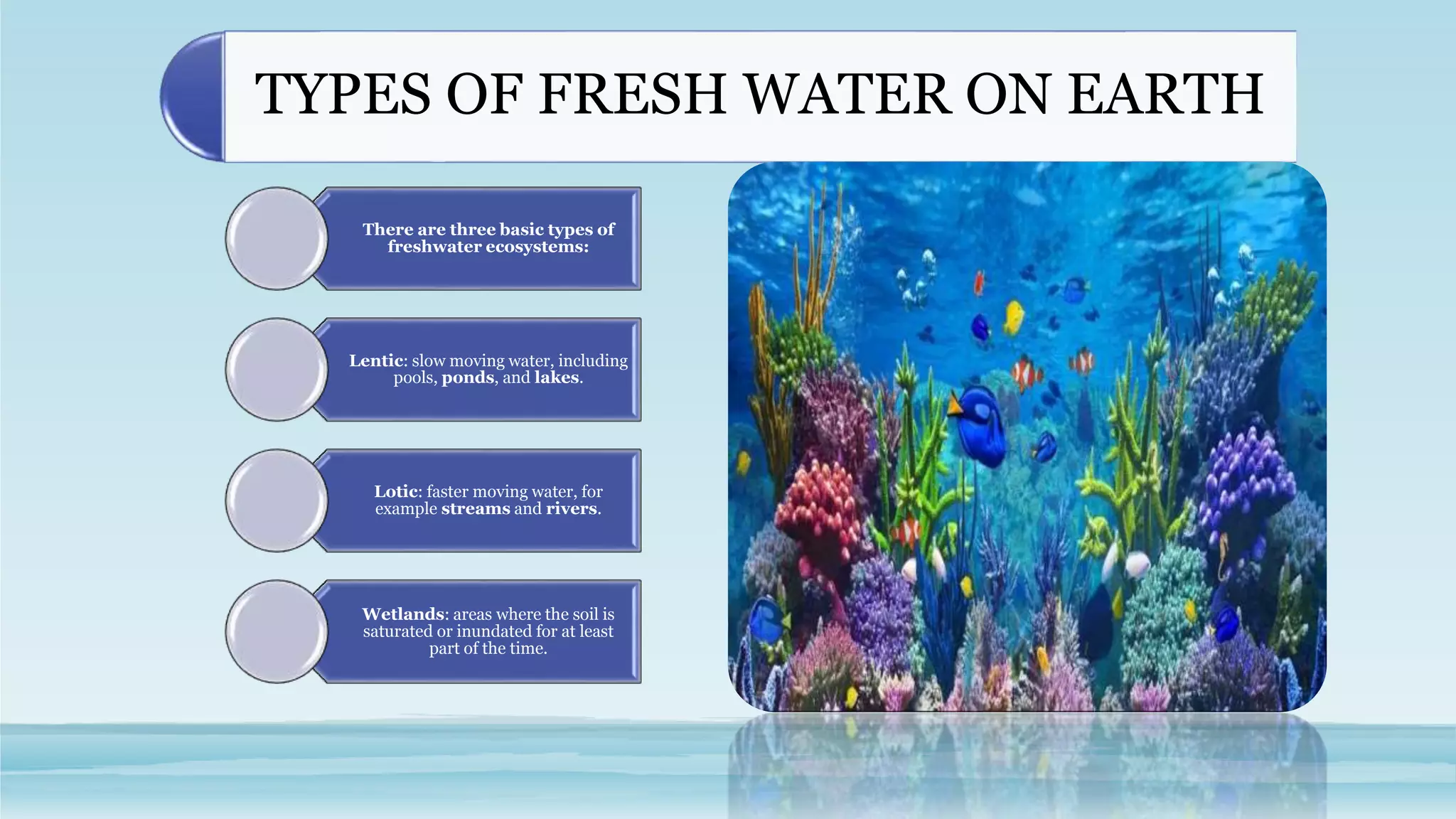 TYPES OF FRESH WATER ON EARTH

There are three basic types of freshwater ecosystems:

Lentic: slow moving water, including pools, ponds, and lakes.

Lotic: faster moving water, for example streams and rivers.

Wetlands: areas where the soil is saturated or inundated for at least part of the time.